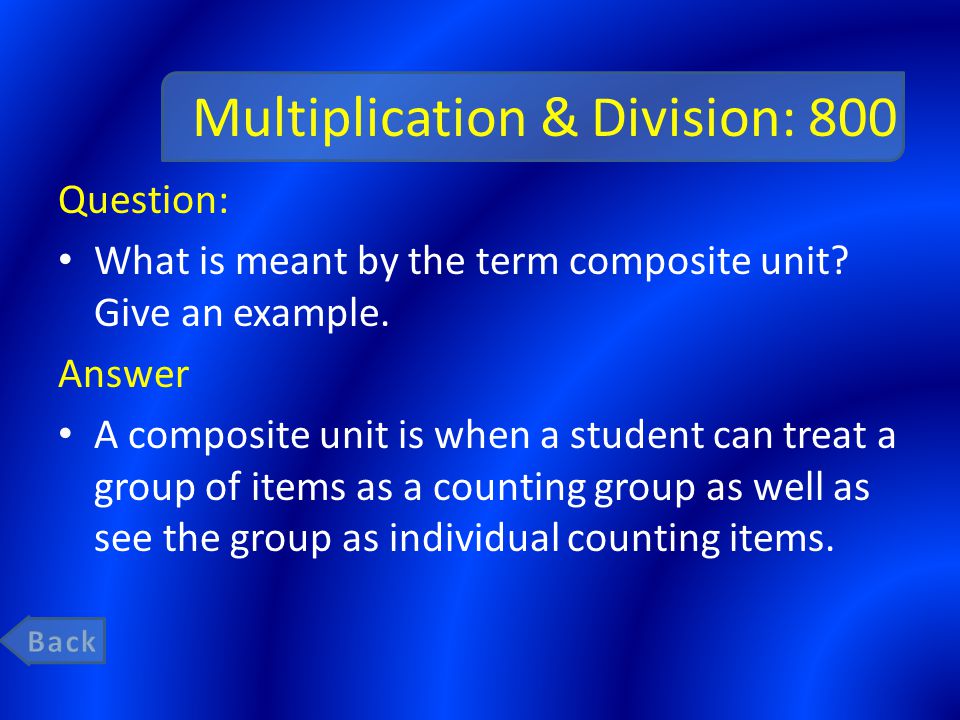 Multiplication & Division: 800

Question:

• What is meant by the term composite unit? Give an example.

Answer

• A composite unit is when a student can treat a group of items as a counting group as well as see the group as individual counting items.

Back